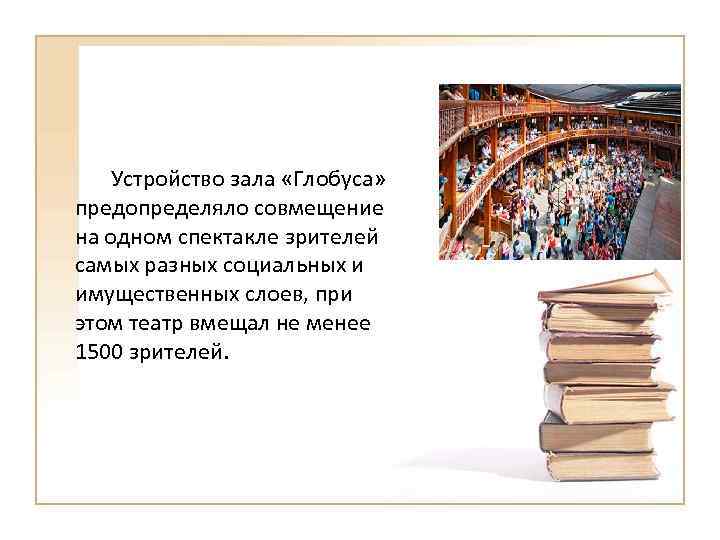 Устройство зала «Глобуса» предопределяло совмещение на одном спектакле зрителей самых разных социальных и имущественных слоев, при этом театр вмещал не менее 1500 зрителей.